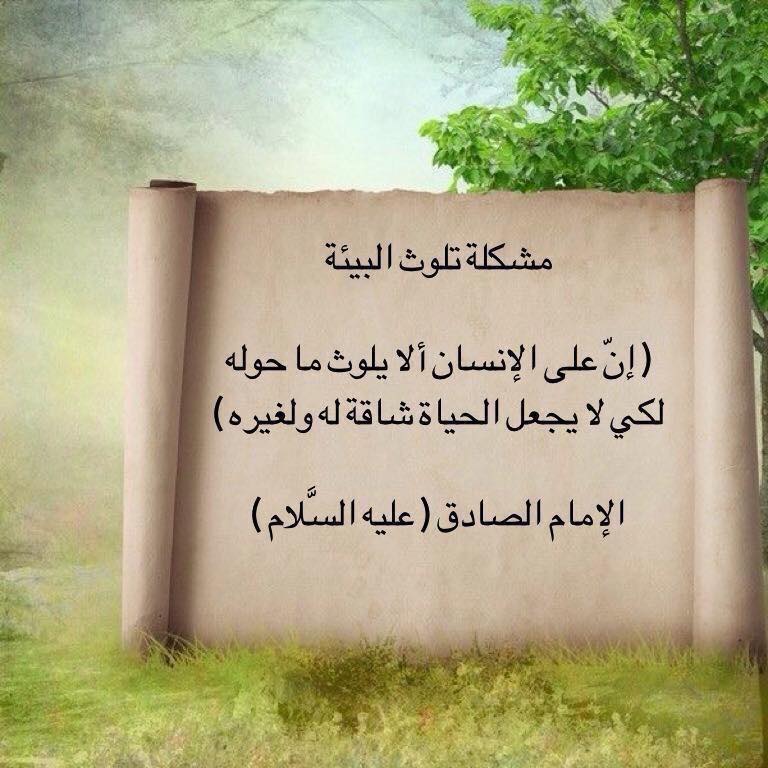 مشكلة تلوث البيئة

( إنّ على الإنسان ألا يلوث ما حوله لكي لا يجعل الحياة شاقة له ولغيره )

الإمام الصادق ( عليه السَّلام )